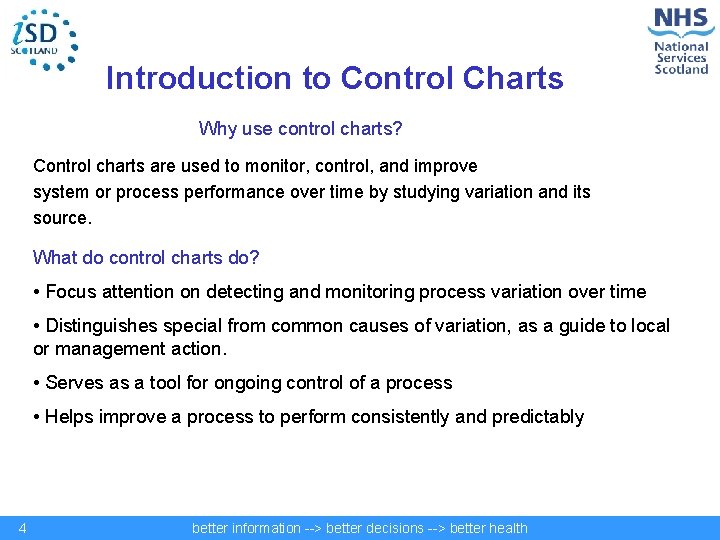 iSD SCOTLAND

NHS National Services Scotland

Introduction to Control Charts

Why use control charts?

Control charts are used to monitor, control, and improve system or process performance over time by studying variation and its source.

What do control charts do?

• Focus attention on detecting and monitoring process variation over time

• Distinguishes special from common causes of variation, as a guide to local or management action.

• Serves as a tool for ongoing control of a process

• Helps improve a process to perform consistently and predictably

4

better information --> better decisions --> better health